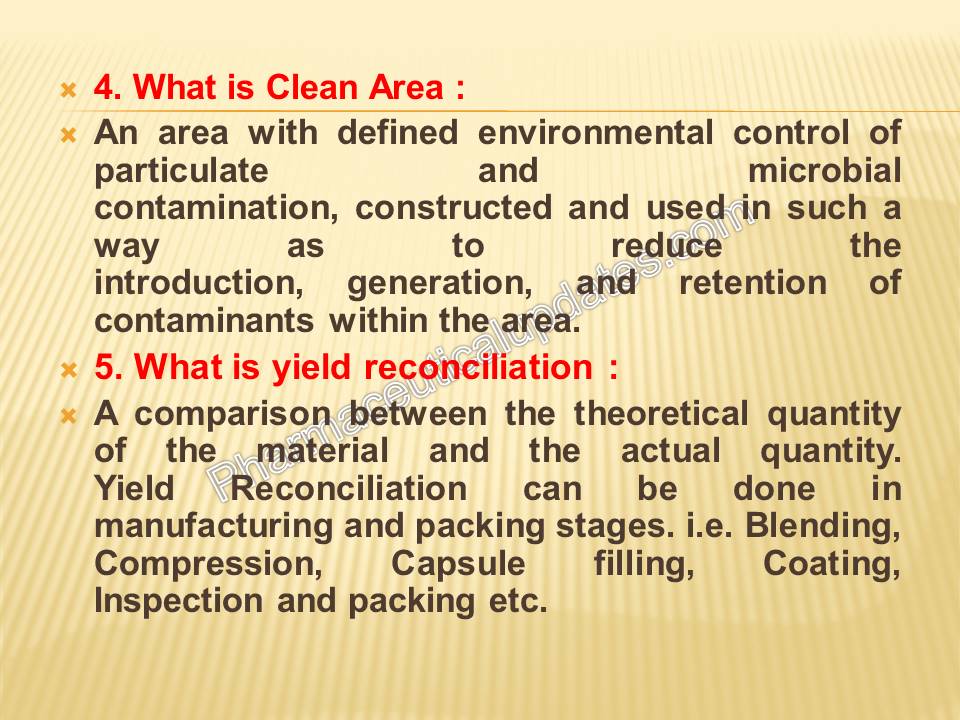 4. What is Clean Area :

An area with defined environmental control of particulate and microbial contamination, constructed and used in such a way as to reduce the introduction, generation, and retention of contaminants within the area.

5. What is yield reconciliation :

A comparison between the theoretical quantity of the material and the actual quantity. Yield Reconciliation can be done in manufacturing and packing stages. i.e. Blending, Compression, Capsule filling, Coating, Inspection and packing etc.

Pharmaceuticalupdates.com